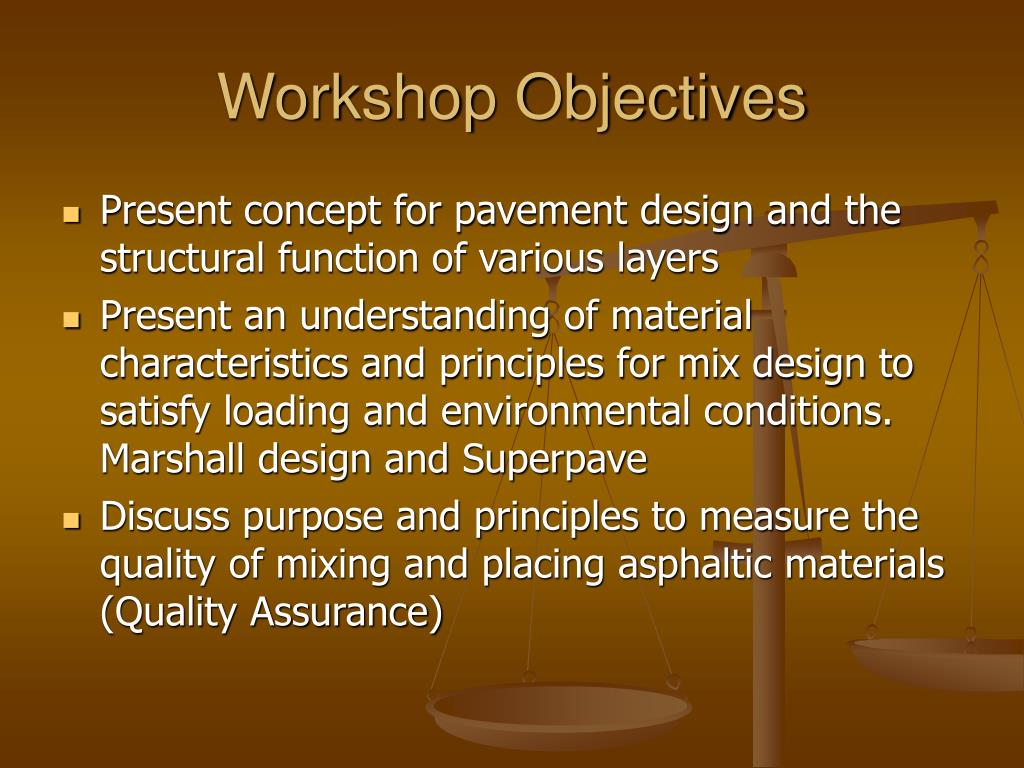 Workshop Objectives

- Present concept for pavement design and the structural function of various layers
- Present an understanding of material characteristics and principles for mix design to satisfy loading and environmental conditions. Marshall design and Superpave
- Discuss purpose and principles to measure the quality of mixing and placing asphaltic materials (Quality Assurance)